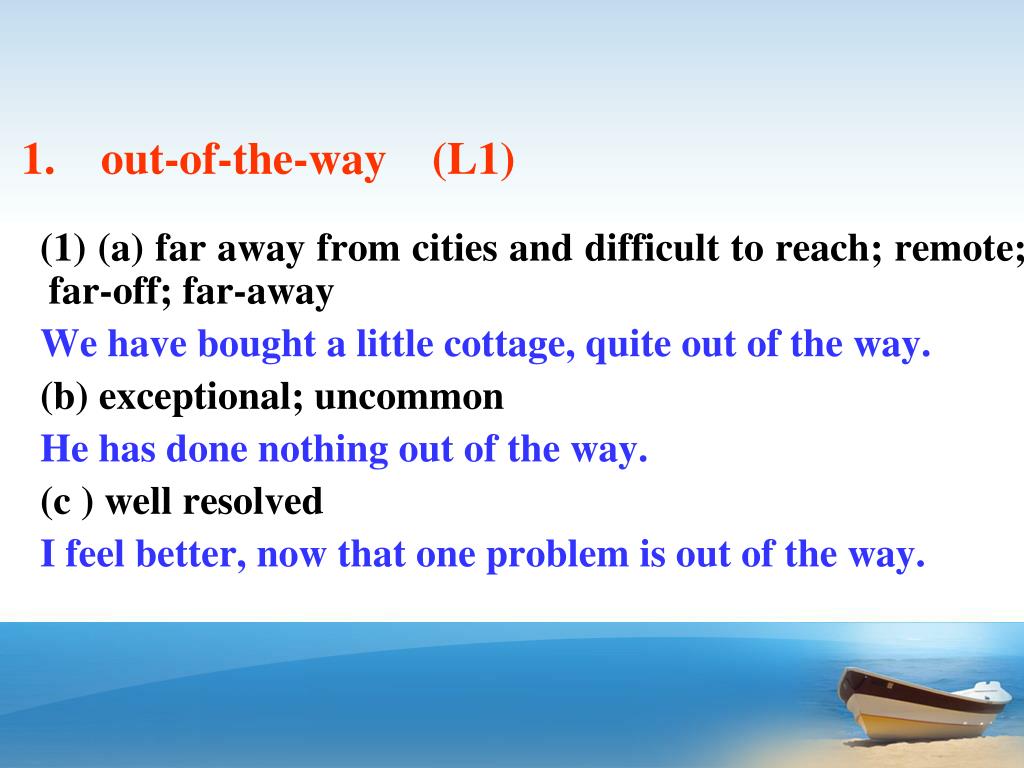 1. out-of-the-way (L1)

(1) (a) far away from cities and difficult to reach; remote; far-off; far-away

We have bought a little cottage, quite out of the way.

(b) exceptional; uncommon

He has done nothing out of the way.

(c ) well resolved

I feel better, now that one problem is out of the way.